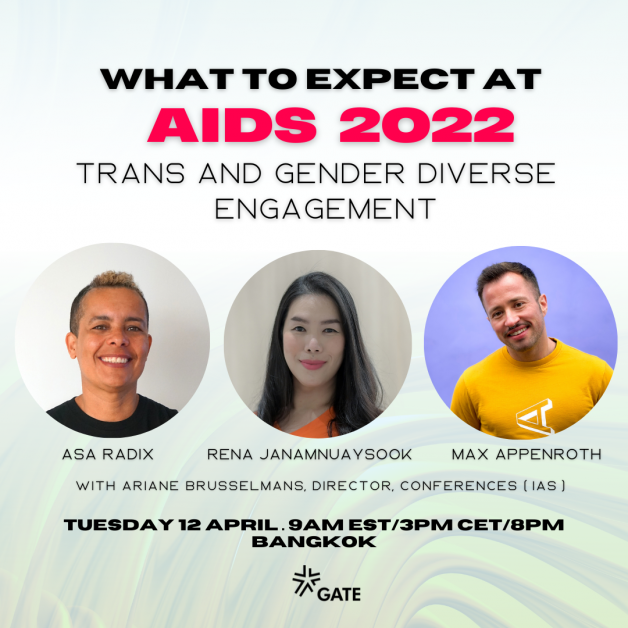 WHAT TO EXPECT AT
AIDS 2022
TRANS AND GENDER DIVERSE ENGAGEMENT

ASA RADIX
RENA JANAMNUAYSOOK
MAX APPENROTH

WITH ARIANE BRUSSELMANS, DIRECTOR, CONFERENCES (IAS)

TUESDAY 12 APRIL . 9AM EST/3PM CET/8PM BANGKOK

GATE